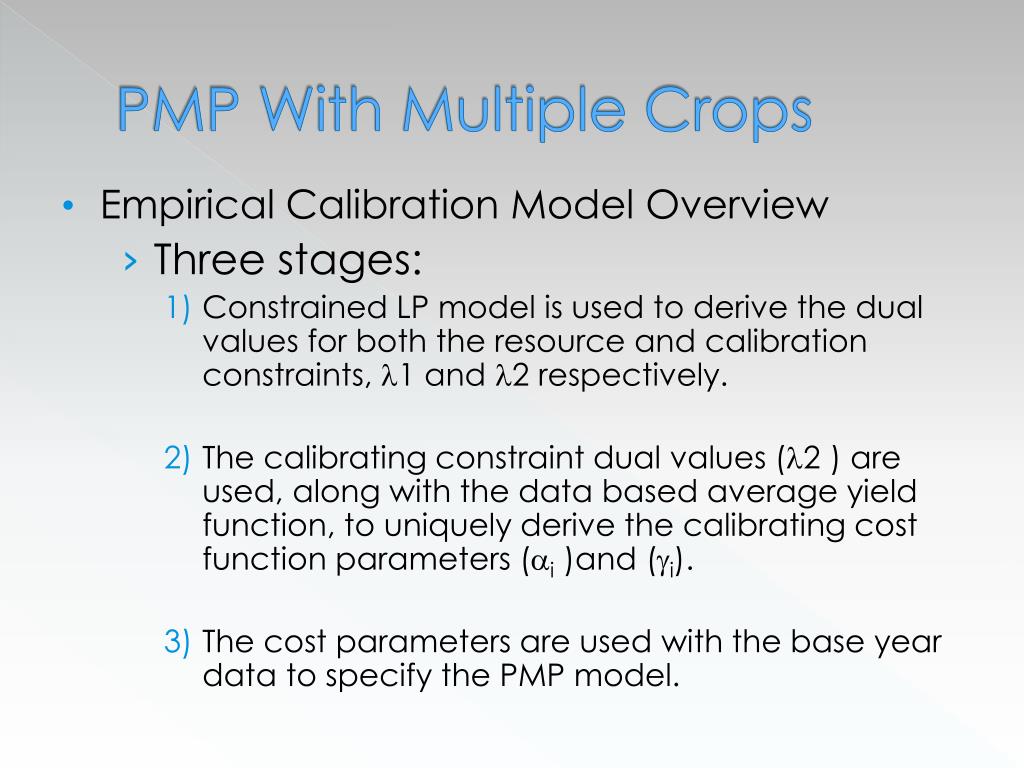 PMP With Multiple Crops

• Empirical Calibration Model Overview
› Three stages:
1) Constrained LP model is used to derive the dual values for both the resource and calibration constraints, $\lambda$1 and $\lambda$2 respectively.

2) The calibrating constraint dual values ($\lambda$2 ) are used, along with the data based average yield function, to uniquely derive the calibrating cost function parameters ($\alpha_i$ )and ($\gamma_i$).

3) The cost parameters are used with the base year data to specify the PMP model.